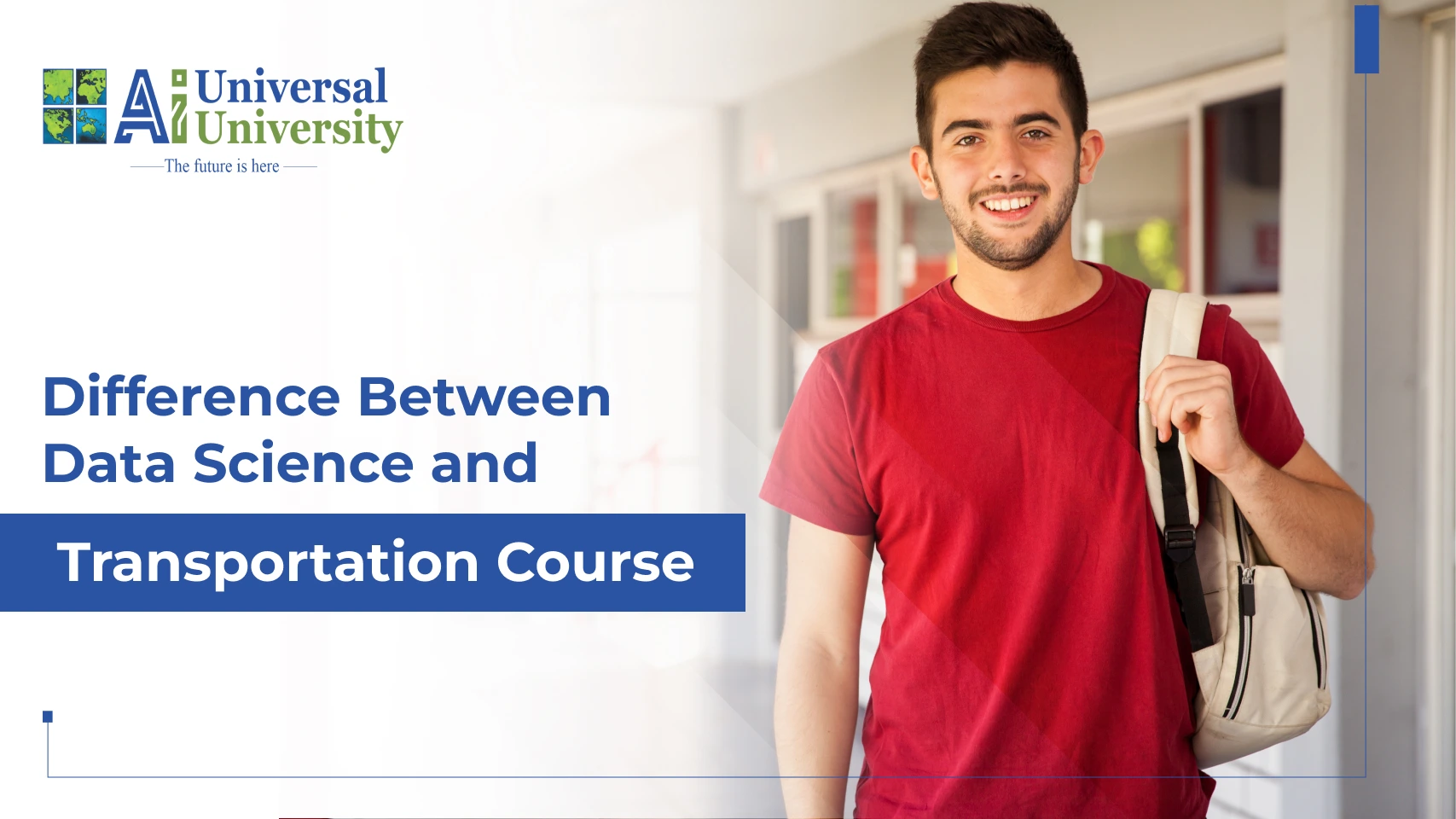 Ai Universal University
The future is here

Difference Between Data Science and

Transportation Course